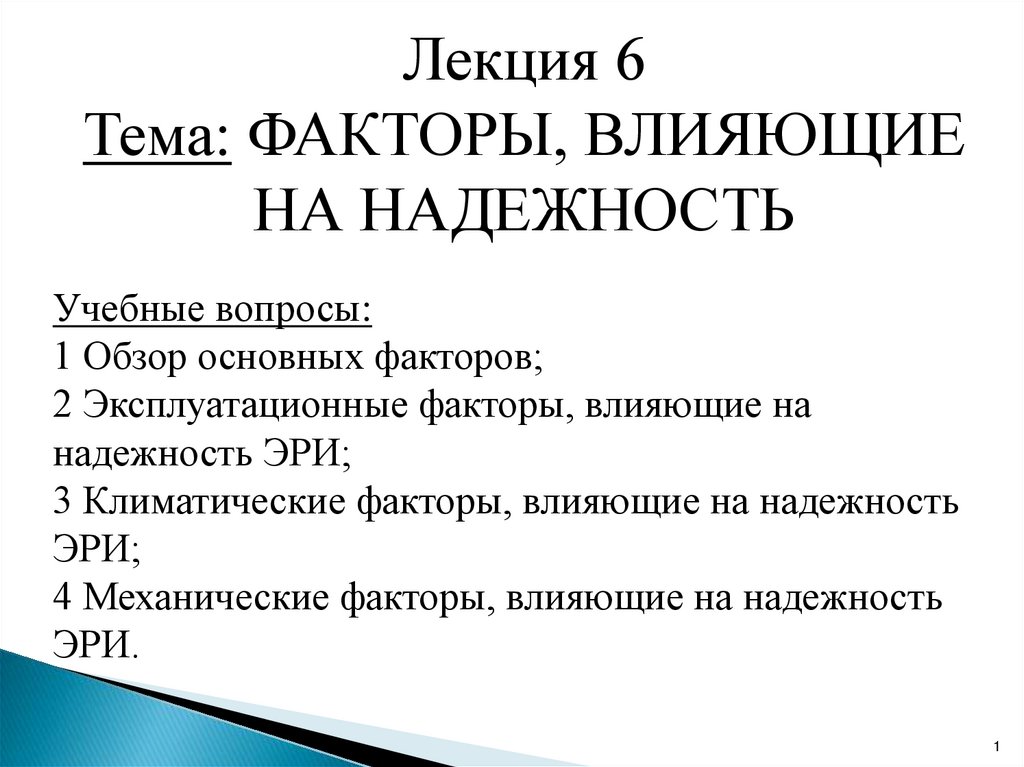 Лекция 6
Тема: ФАКТОРЫ, ВЛИЯЮЩИЕ НА НАДЕЖНОСТЬ

Учебные вопросы:
1 Обзор основных факторов;
2 Эксплуатационные факторы, влияющие на надежность ЭРИ;
3 Климатические факторы, влияющие на надежность ЭРИ;
4 Механические факторы, влияющие на надежность ЭРИ.

1